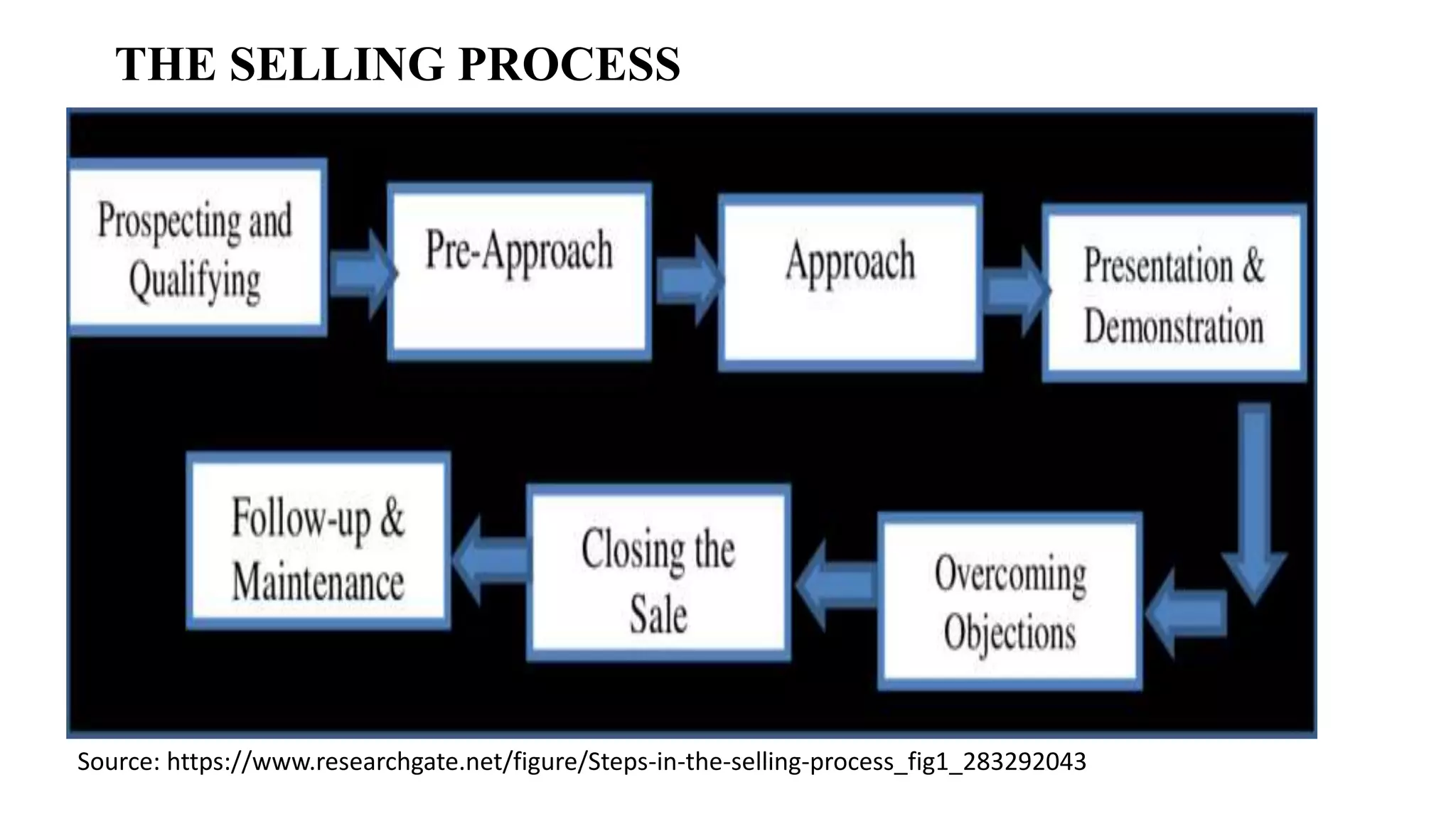 THE SELLING PROCESS

Prospecting and Qualifying

Pre-Approach

Approach

Presentation & Demonstration

Overcoming Objections

Closing the Sale

Follow-up & Maintenance

Source: https://www.researchgate.net/figure/Steps-in-the-selling-process_fig1_283292043